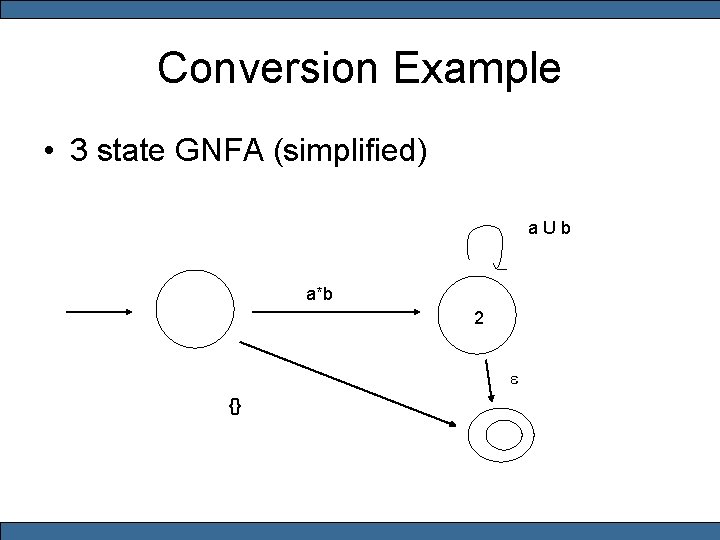 Conversion Example

• 3 state GNFA (simplified)

a U b

a*b

2

ε

{}